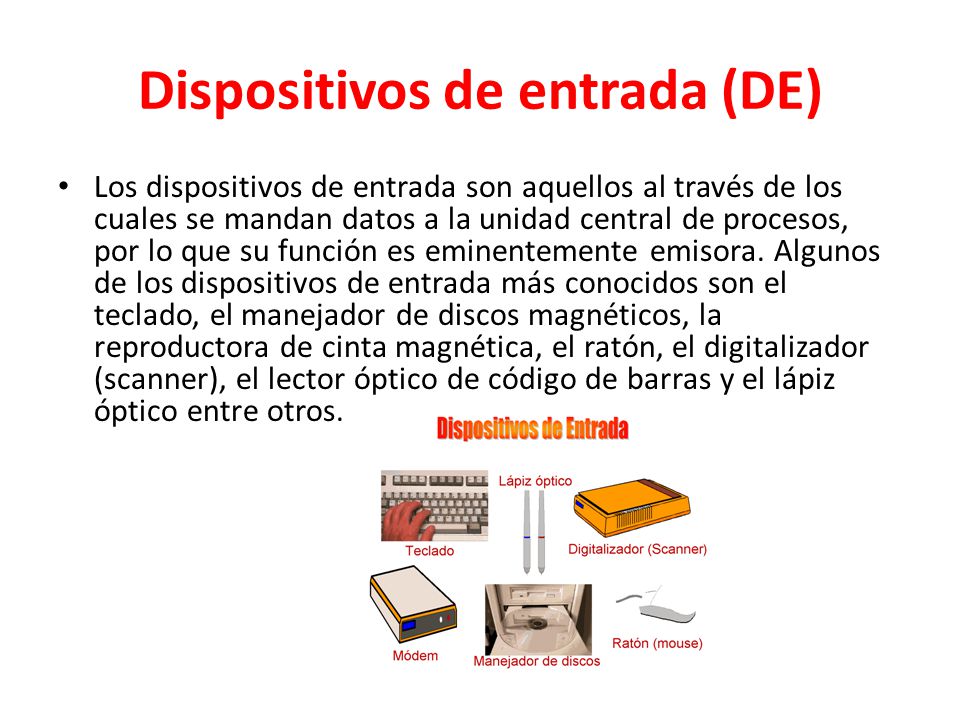 Dispositivos de entrada (DE)

• Los dispositivos de entrada son aquellos al través de los cuales se mandan datos a la unidad central de procesos, por lo que su función es eminentemente emisora. Algunos de los dispositivos de entrada más conocidos son el teclado, el manejador de discos magnéticos, la reproductora de cinta magnética, el ratón, el digitalizador (scanner), el lector óptico de código de barras y el lápiz óptico entre otros.

Dispositivos de Entrada

Teclado

Lápiz óptico

Digitalizador (Scanner)

Módem

Manejador de discos

Ratón (mouse)